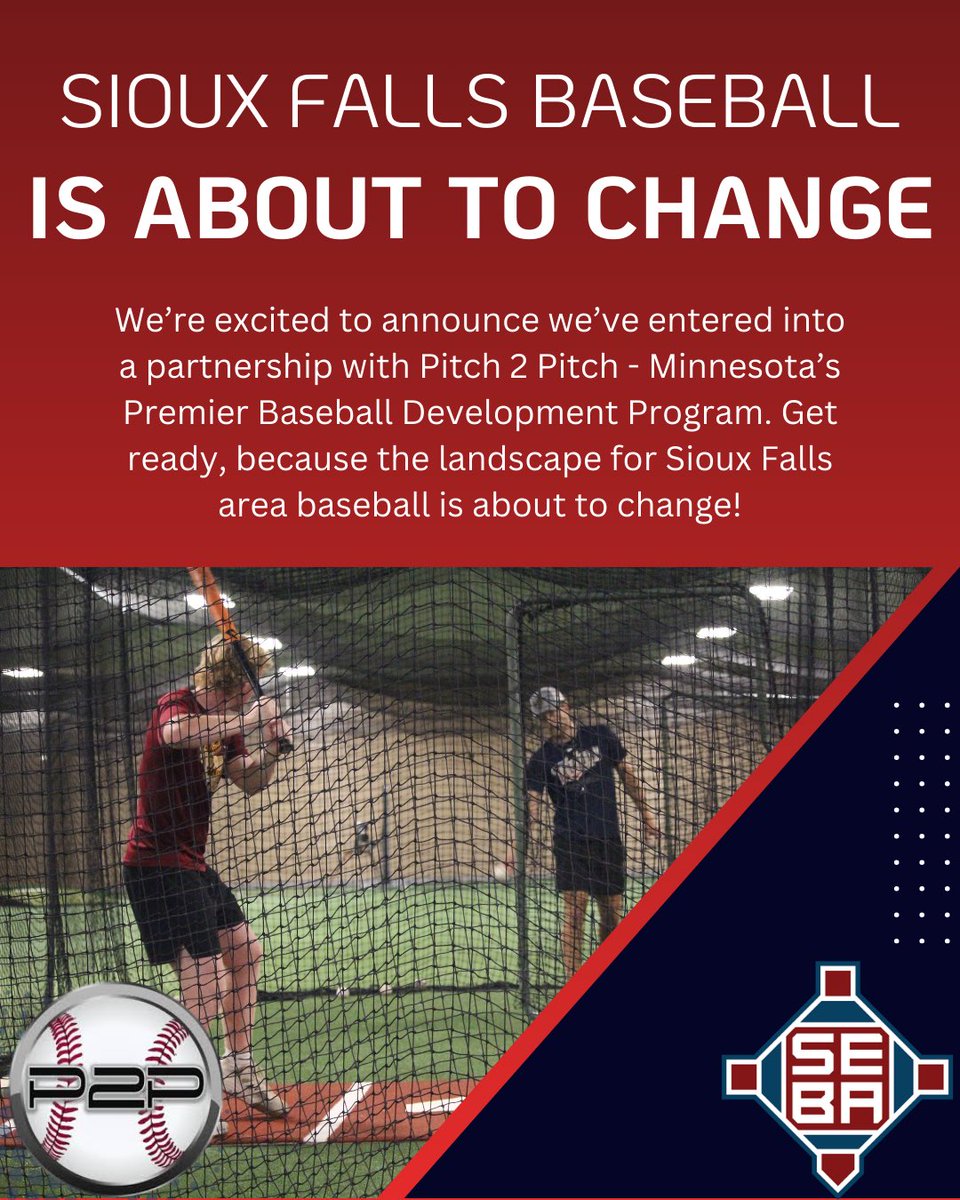 SIOUX FALLS BASEBALL
IS ABOUT TO CHANGE

We're excited to announce we've entered into a partnership with Pitch 2 Pitch - Minnesota's Premier Baseball Development Program. Get ready, because the landscape for Sioux Falls area baseball is about to change!

P2P

SE
BA